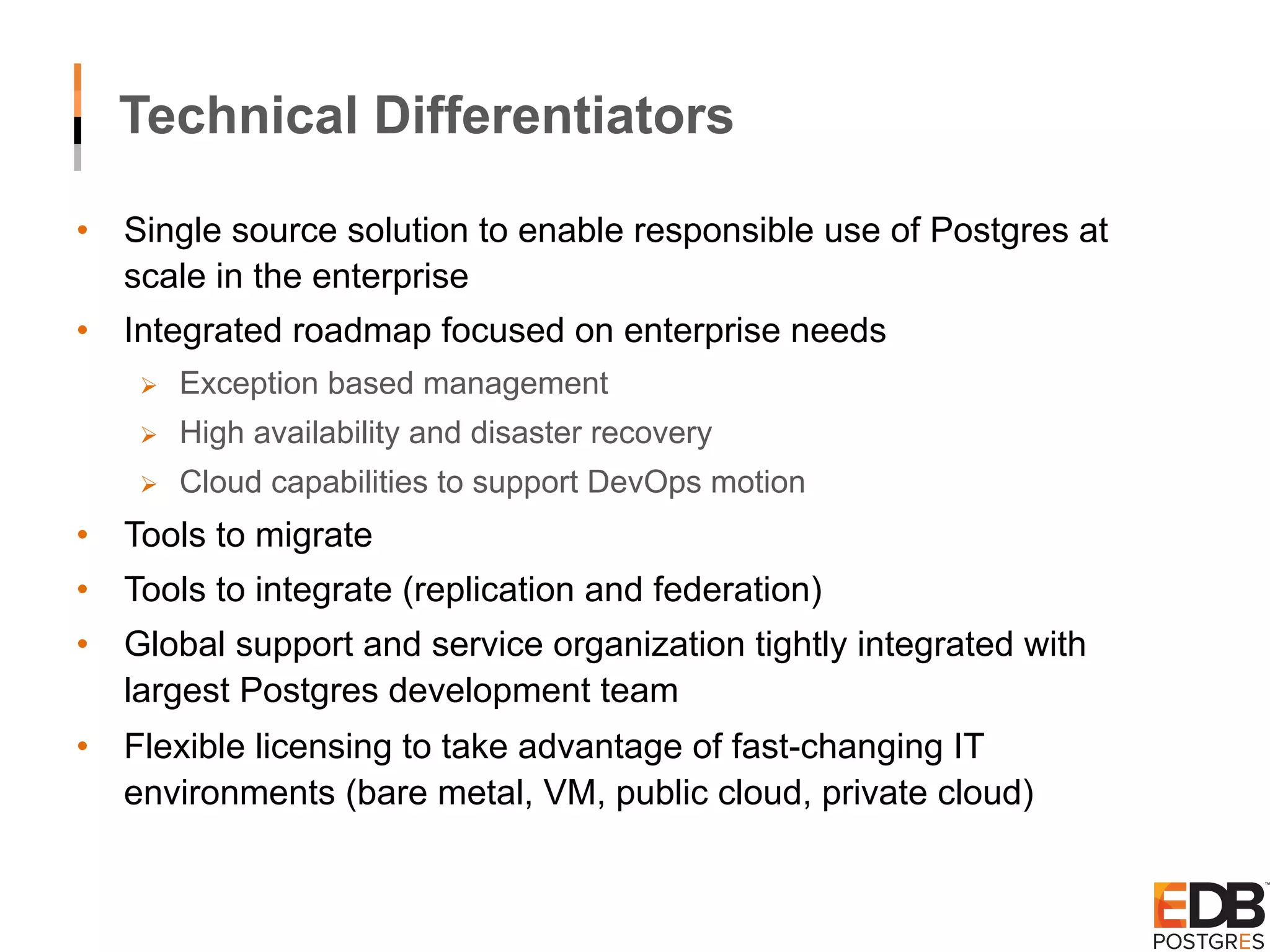 Technical Differentiators

• Single source solution to enable responsible use of Postgres at scale in the enterprise
• Integrated roadmap focused on enterprise needs
  ➢ Exception based management
  ➢ High availability and disaster recovery
  ➢ Cloud capabilities to support DevOps motion
• Tools to migrate
• Tools to integrate (replication and federation)
• Global support and service organization tightly integrated with largest Postgres development team
• Flexible licensing to take advantage of fast-changing IT environments (bare metal, VM, public cloud, private cloud)

EDB™
POSTGRES